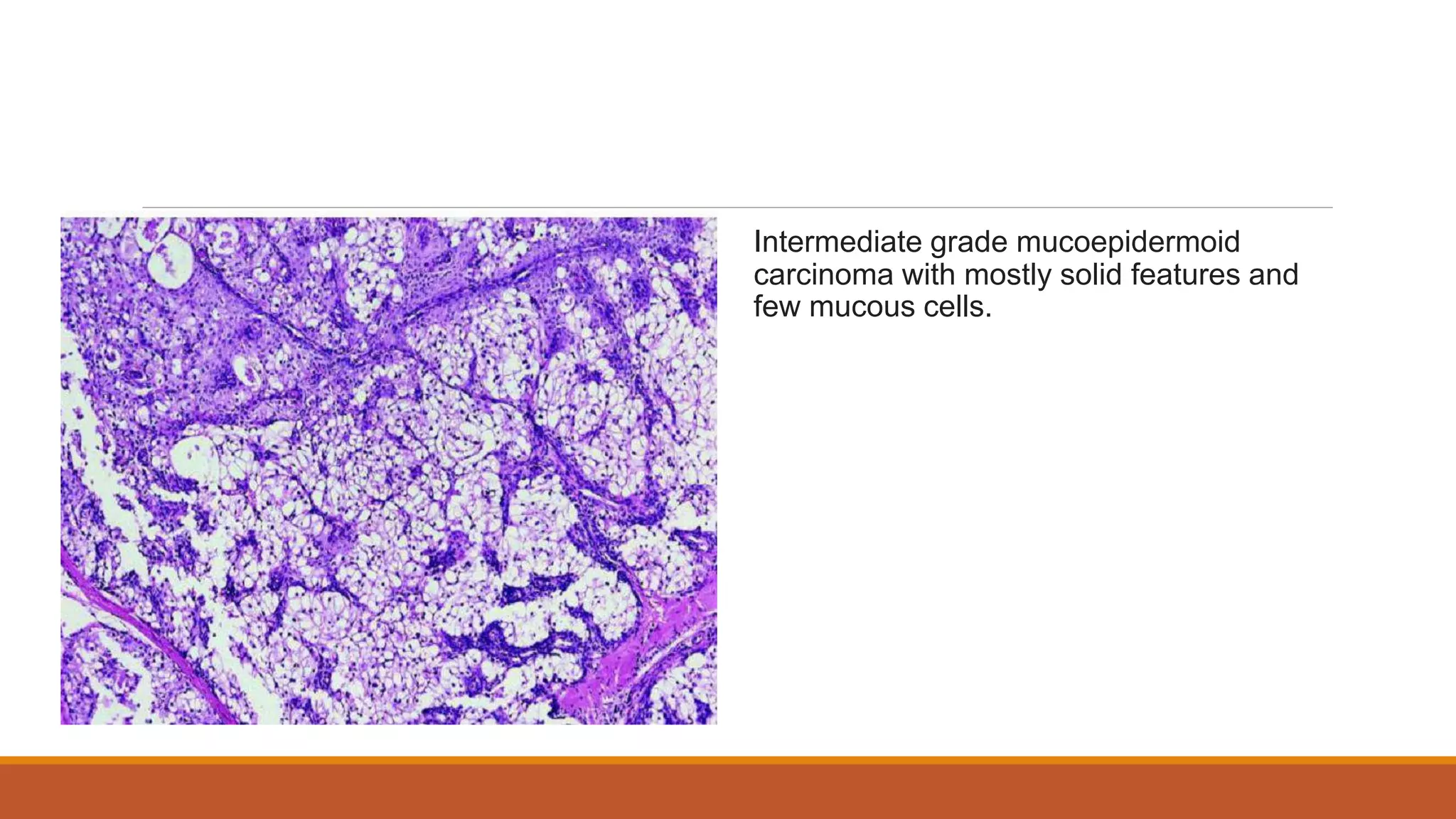 Intermediate grade mucoepidermoid carcinoma with mostly solid features and few mucous cells.